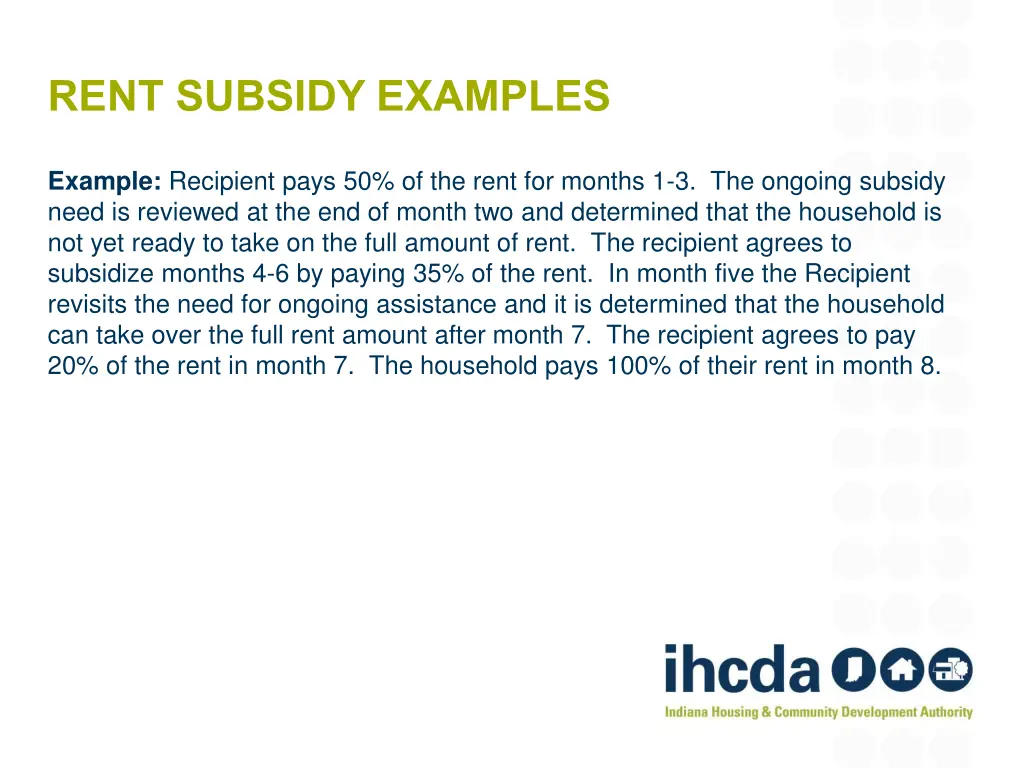 RENT SUBSIDY EXAMPLES

Example: Recipient pays 50% of the rent for months 1-3. The ongoing subsidy need is reviewed at the end of month two and determined that the household is not yet ready to take on the full amount of rent. The recipient agrees to subsidize months 4-6 by paying 35% of the rent. In month five the Recipient revisits the need for ongoing assistance and it is determined that the household can take over the full rent amount after month 7. The recipient agrees to pay 20% of the rent in month 7. The household pays 100% of their rent in month 8.

ihcda

Indiana Housing & Community Development Authority